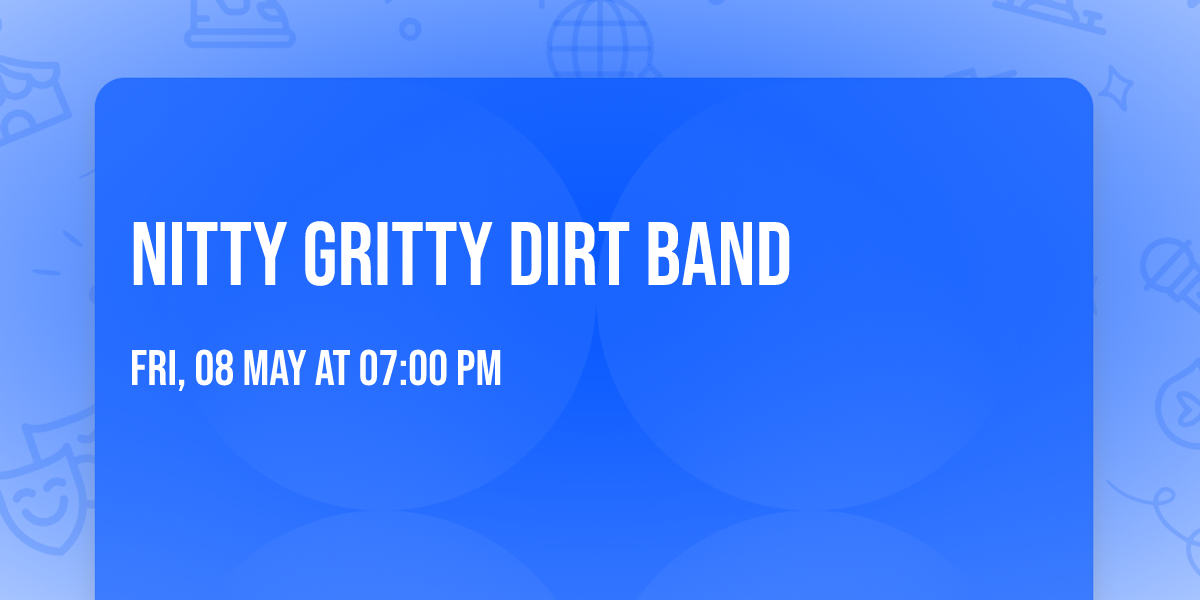 NITTY GRITTY DIRT BAND

FRI, 08 MAY AT 07:00 PM